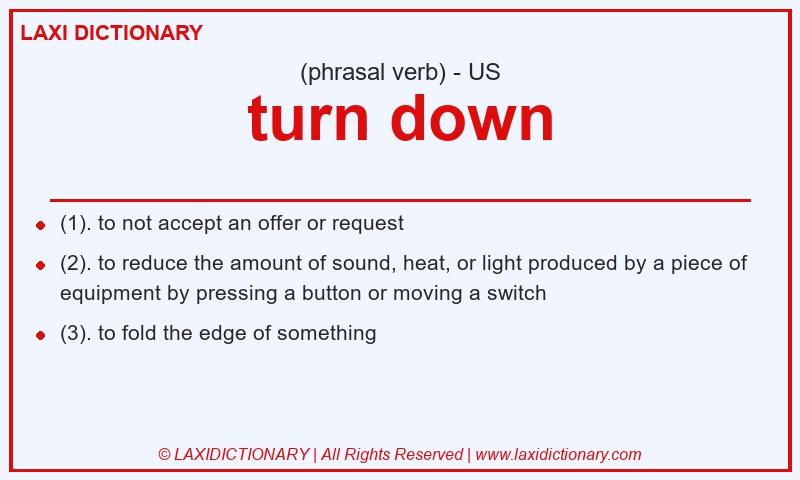 LAXI DICTIONARY

(phrasal verb) - US

turn down

- (1). to not accept an offer or request
- (2). to reduce the amount of sound, heat, or light produced by a piece of equipment by pressing a button or moving a switch
- (3). to fold the edge of something

© LAXIDICTIONARY | All Rights Reserved | www.laxidictionary.com